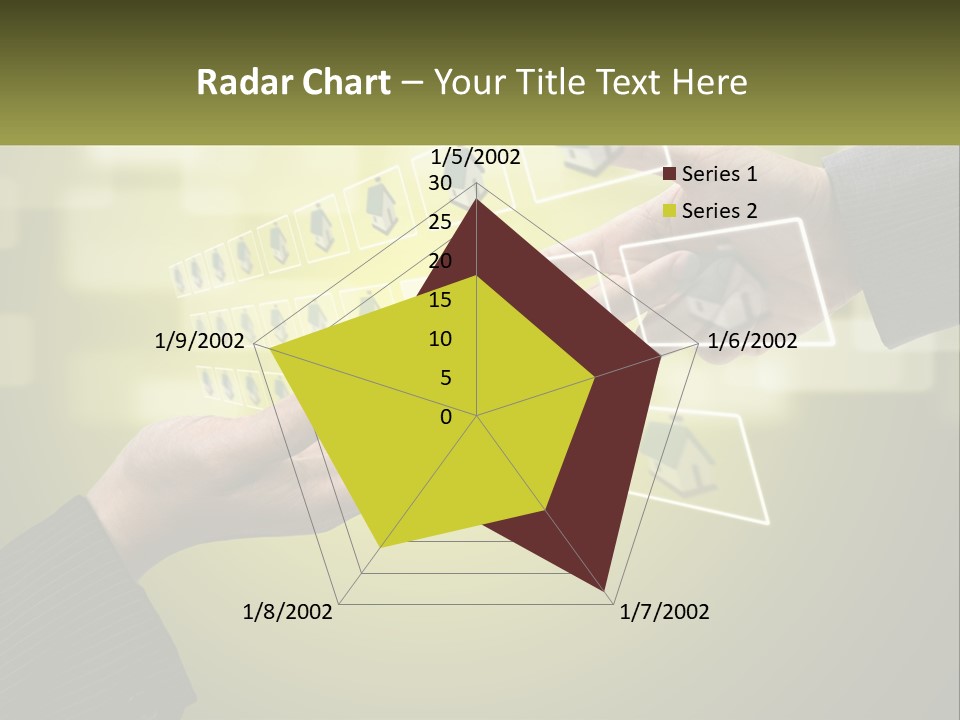 Radar Chart – Your Title Text Here

1/5/2002
30
25
20
15
10
5
0

Series 1
Series 2

1/6/2002
1/7/2002
1/8/2002
1/9/2002